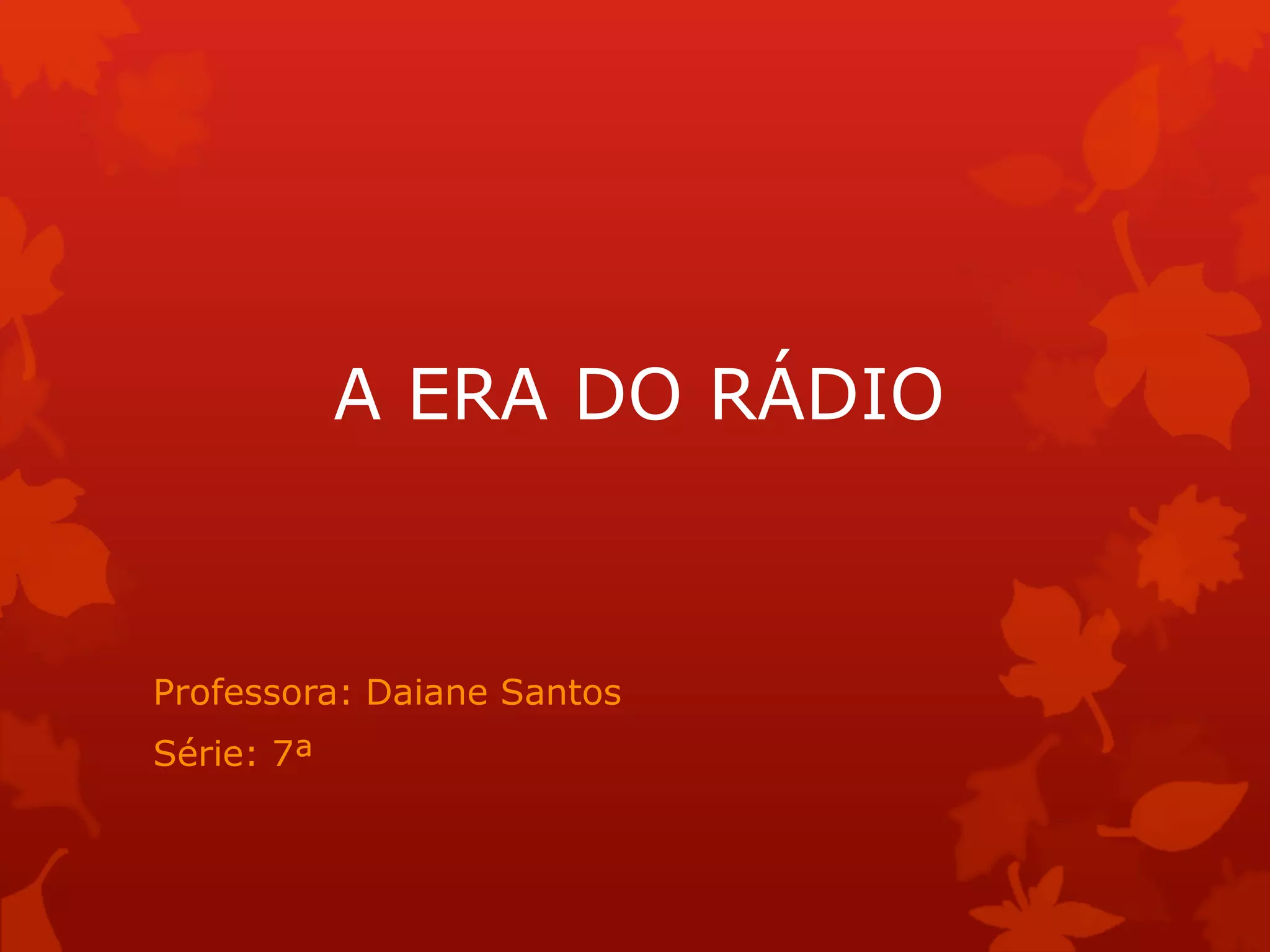 A ERA DO RÁDIO

Professora: Daiane Santos

Série: 7ª